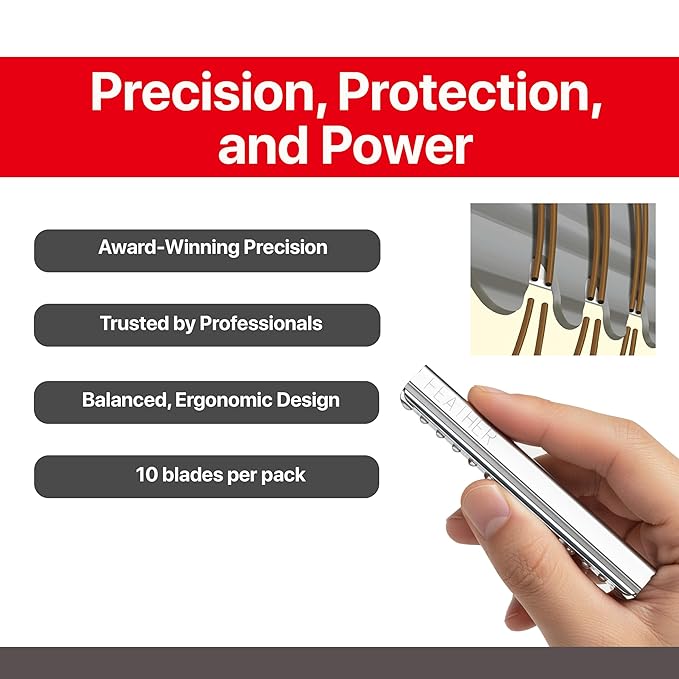 Precision, Protection, and Power

Award-Winning Precision

Trusted by Professionals

Balanced, Ergonomic Design

10 blades per pack

FEATHER